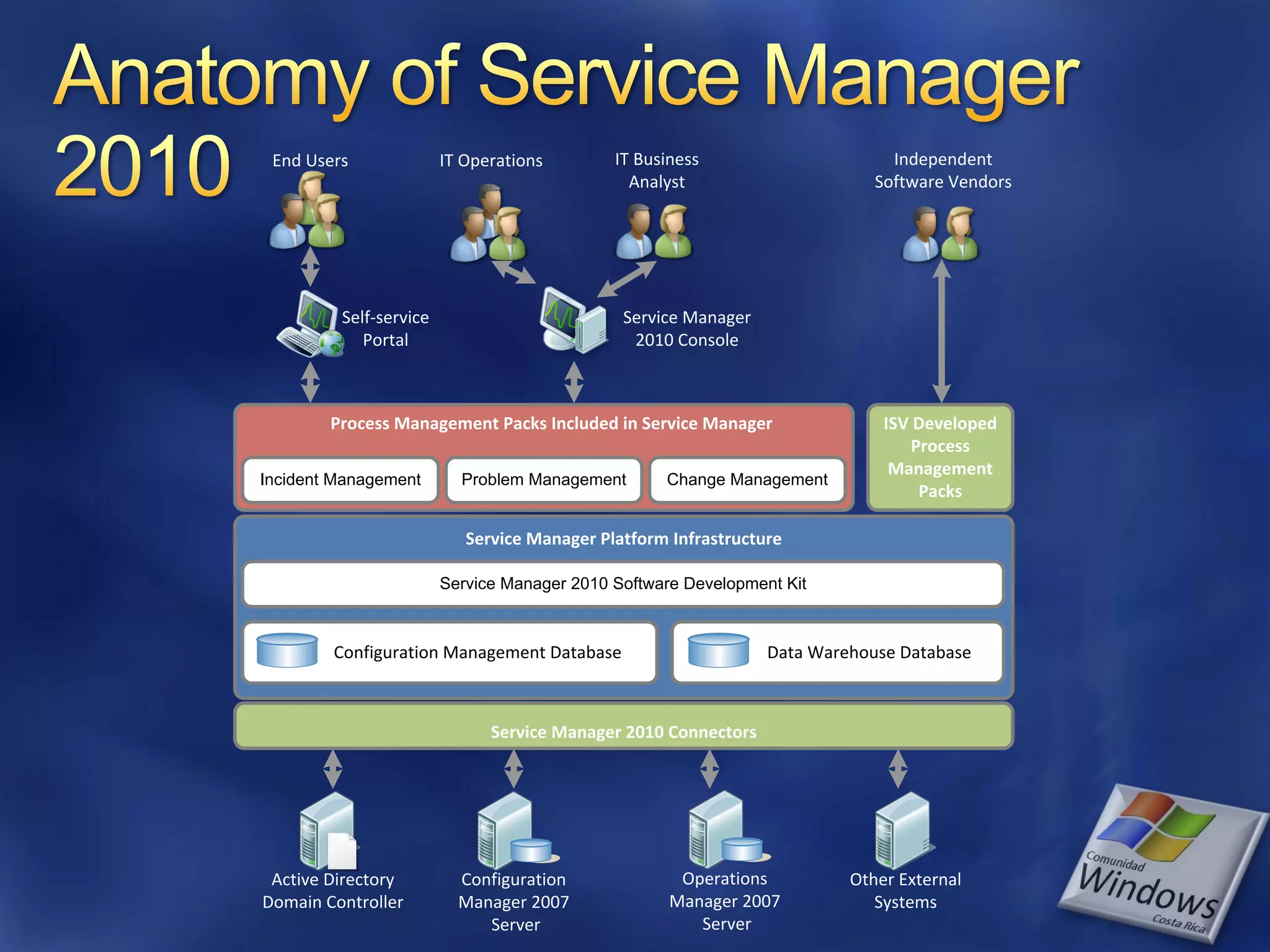 Anatomy of Service Manager 2010

End Users

IT Operations

IT Business Analyst

Independent Software Vendors

Self-service Portal

Service Manager 2010 Console

Process Management Packs Included in Service Manager

Incident Management

Problem Management

Change Management

ISV Developed Process Management Packs

Service Manager Platform Infrastructure

Service Manager 2010 Software Development Kit

Configuration Management Database

Data Warehouse Database

Service Manager 2010 Connectors

Active Directory Domain Controller

Configuration Manager 2007 Server

Operations Manager 2007 Server

Other External Systems

Comunidad Windows Costa Rica